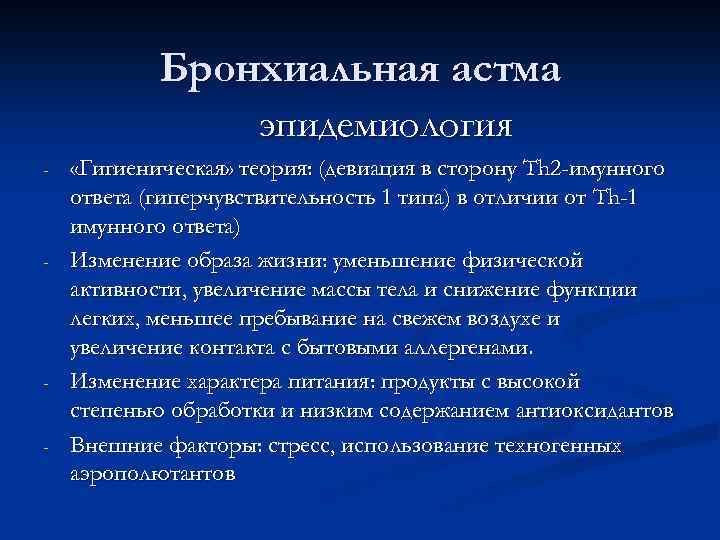 Бронхиальная астма

эпидемиология

- «Гигиеническая» теория: (девиация в сторону Th2-имунного ответа (гиперчувствительность 1 типа) в отличии от Th-1 имунного ответа)
- Изменение образа жизни: уменьшение физической активности, увеличение массы тела и снижение функции легких, меньшее пребывание на свежем воздухе и увеличение контакта с бытовыми аллергенами.
- Изменение характера питания: продукты с высокой степенью обработки и низким содержанием антиоксидантов
- Внешние факторы: стресс, использование техногенных аэрополютантов